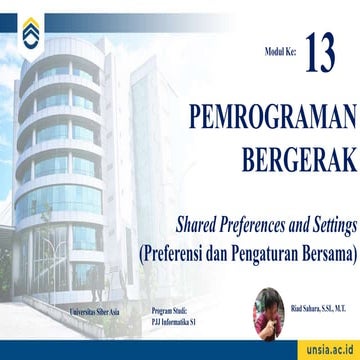 Modul Ke: 13

PEMROGRAMAN BERGERAK

Shared Preferences and Settings
(Preferensi dan Pengaturan Bersama)

Universitas Siber Asia

Program Studi:
PJJ Informatika S1

Riad Sahara, S.SI., M.T.

unsia.ac.id